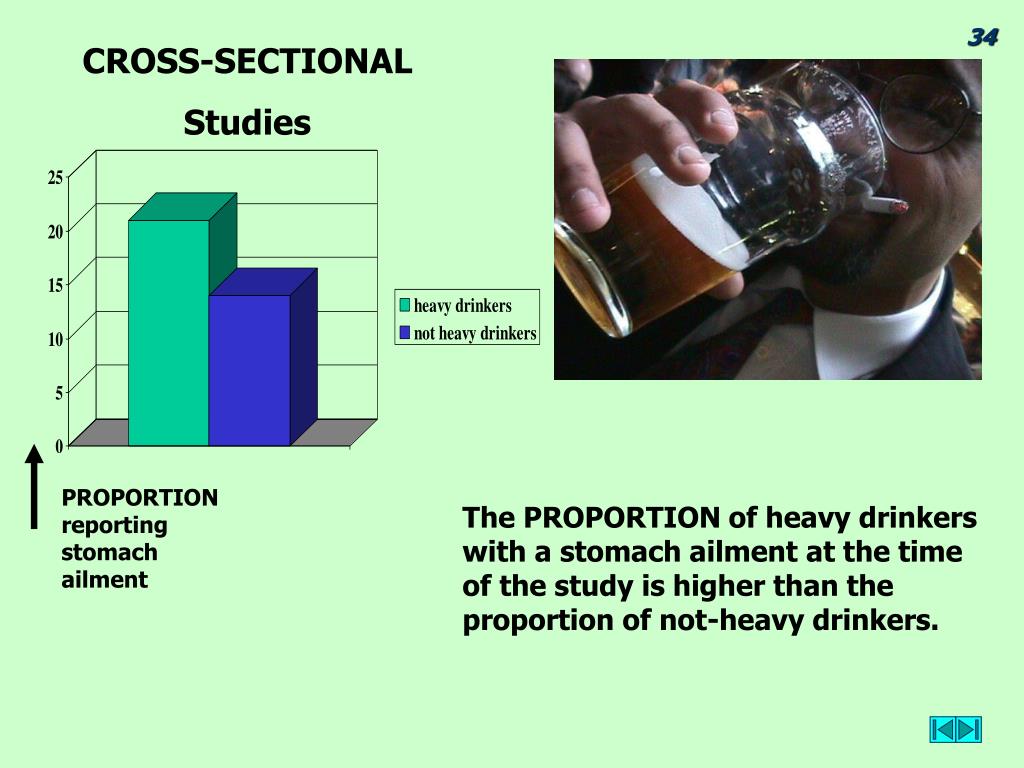 34

CROSS-SECTIONAL

Studies

25
20
15
10
5
0

heavy drinkers
not heavy drinkers

PROPORTION reporting stomach ailment

The PROPORTION of heavy drinkers with a stomach ailment at the time of the study is higher than the proportion of not-heavy drinkers.